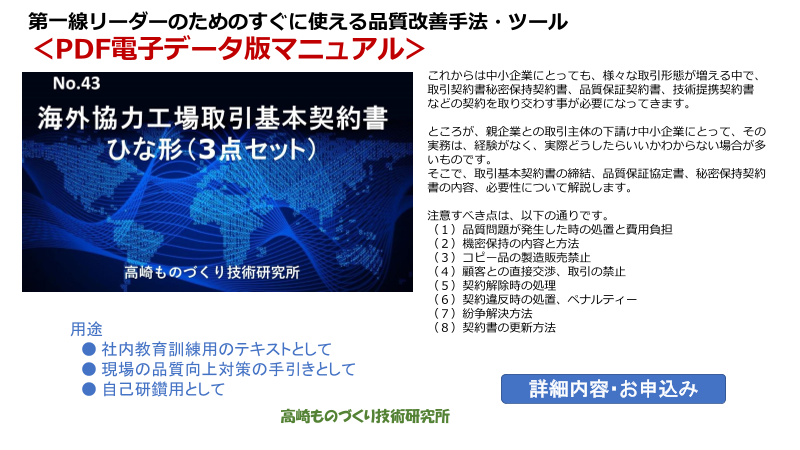 第一線リーダーのためのすぐに使える品質改善手法・ツール
＜PDF電子データ版マニュアル＞

No.43
海外協力工場取引基本契約書
ひな形（3点セット）
高崎ものづくり技術研究所

これからは中小企業にとっても、様々な取引形態が増える中で、取引契約書秘密保持契約書、品質保証契約書、技術提携契約書などの契約を取り交わす事が必要になってきます。

ところが、親企業との取引主体の下請け中小企業にとって、その実務は、経験がなく、実際どうしたらいいかわからない場合が多いものです。
そこで、取引基本契約書の締結、品質保証協定書、秘密保持契約書の内容、必要性について解説します。

注意すべき点は、以下の通りです。
（1）品質問題が発生した時の処置と費用負担
（2）機密保持の内容と方法
（3）コピー品の製造販売禁止
（4）顧客との直接交渉、取引の禁止
（5）契約解除時の処理
（6）契約違反時の処置、ペナルティー
（7）紛争解決方法
（8）契約書の更新方法

用途
● 社内教育訓練用のテキストとして
● 現場の品質向上対策の手引きとして
● 自己研鑽用として

詳細内容･お申込み

高崎ものづくり技術研究所